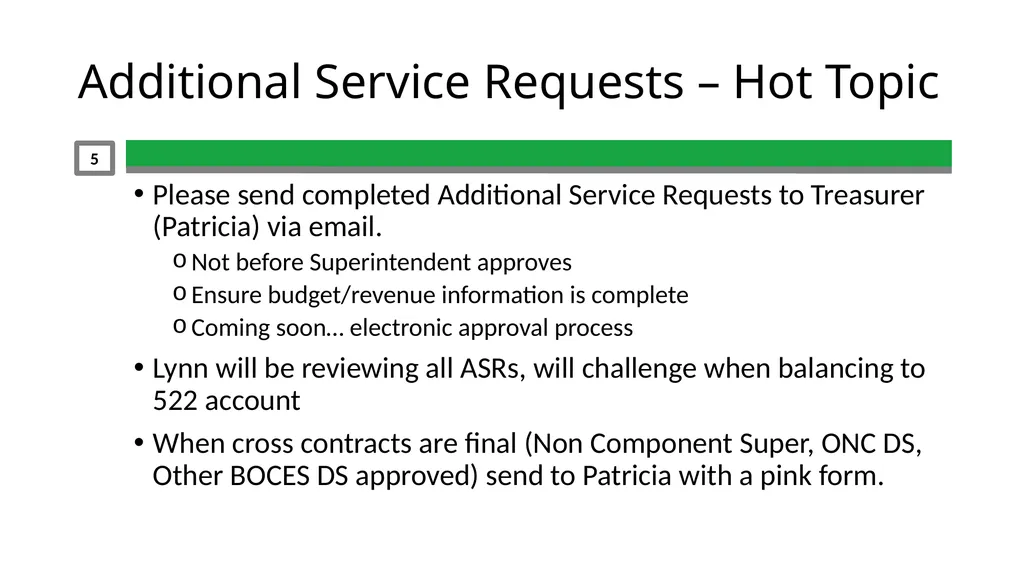 Additional Service Requests – Hot Topic

5

• Please send completed Additional Service Requests to Treasurer (Patricia) via email.

o Not before Superintendent approves

o Ensure budget/revenue information is complete

o Coming soon… electronic approval process

• Lynn will be reviewing all ASRs, will challenge when balancing to 522 account

• When cross contracts are final (Non Component Super, ONC DS, Other BOCES DS approved) send to Patricia with a pink form.